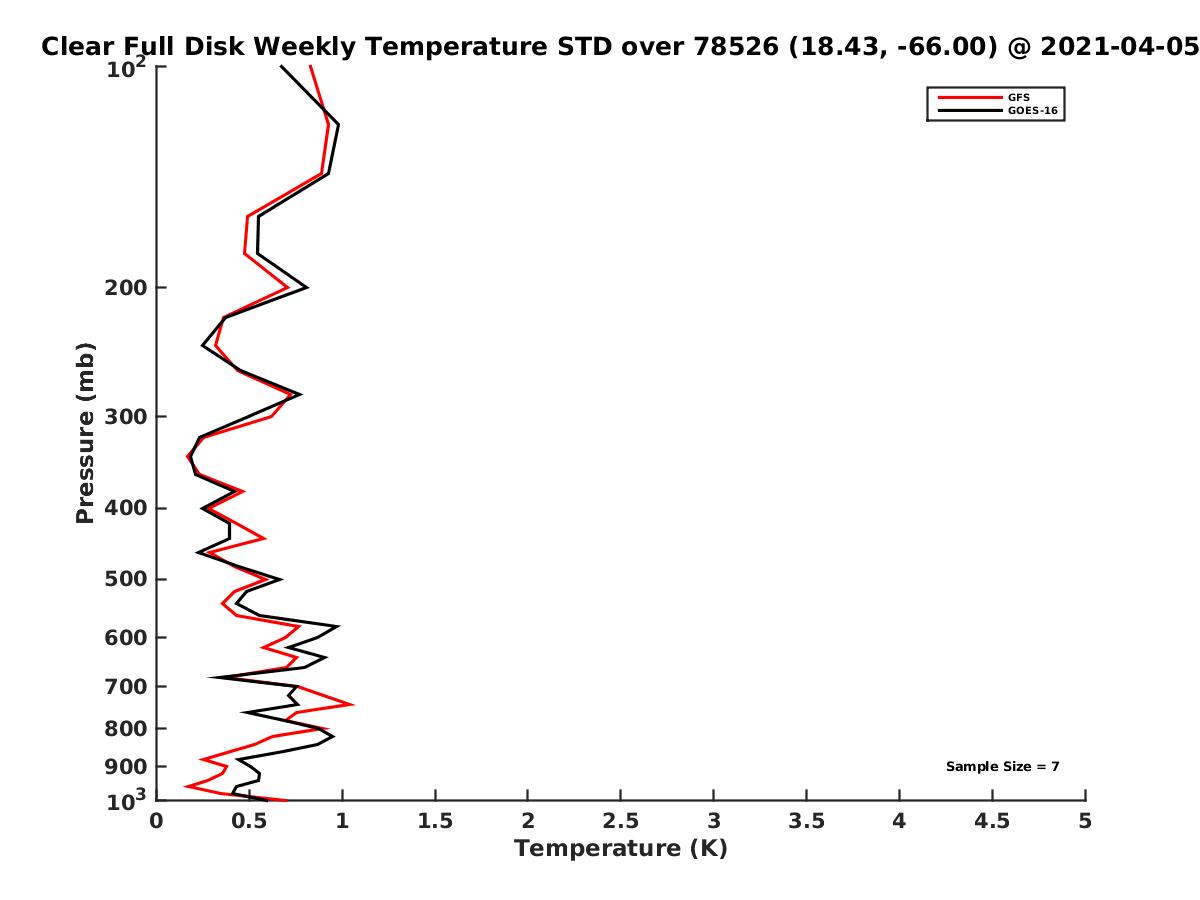 Clear Full Disk Weekly Temperature STD over 78526 (18.43, -66.00) @ 2021-04-05

GFS
GOES-16

Pressure (mb)

$10^2$
200
300
400
500
600
700
800
900
$10^3$

Sample Size = 7

0
0.5
1
1.5
2
2.5
3
3.5
4
4.5
5

Temperature (K)